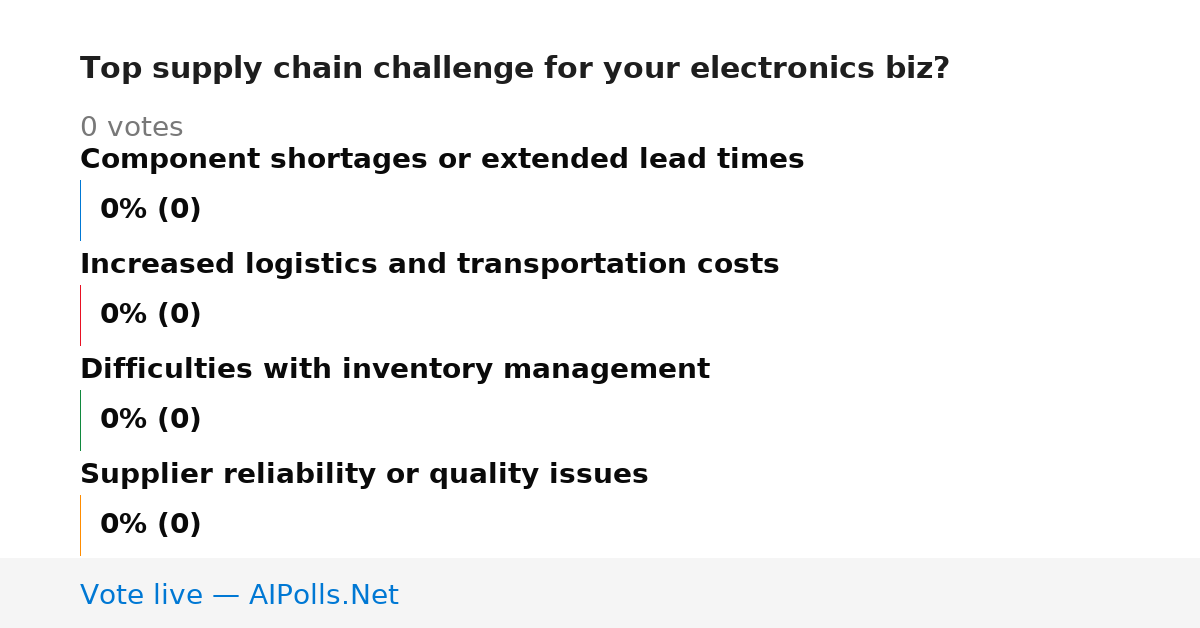 Top supply chain challenge for your electronics biz?

0 votes

Component shortages or extended lead times

0% (0)

Increased logistics and transportation costs

0% (0)

Difficulties with inventory management

0% (0)

Supplier reliability or quality issues

0% (0)

Vote live — AIPolls.Net